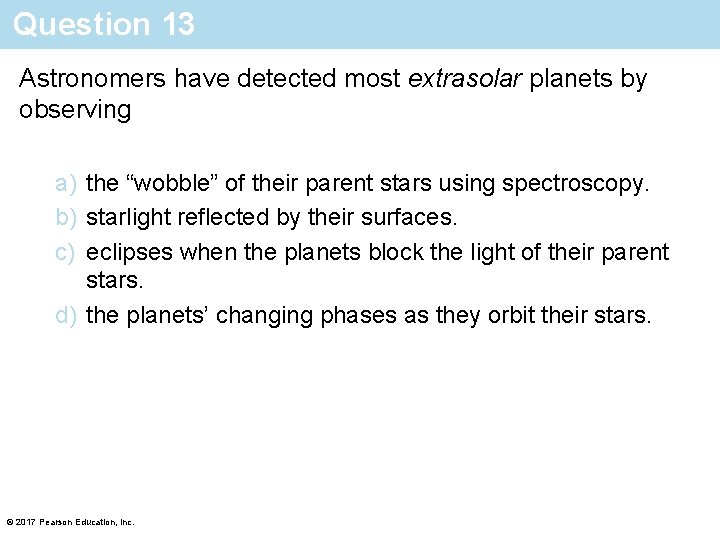 Question 13

Astronomers have detected most extrasolar planets by observing

a) the “wobble” of their parent stars using spectroscopy.
b) starlight reflected by their surfaces.
c) eclipses when the planets block the light of their parent stars.
d) the planets’ changing phases as they orbit their stars.

© 2017 Pearson Education, Inc.